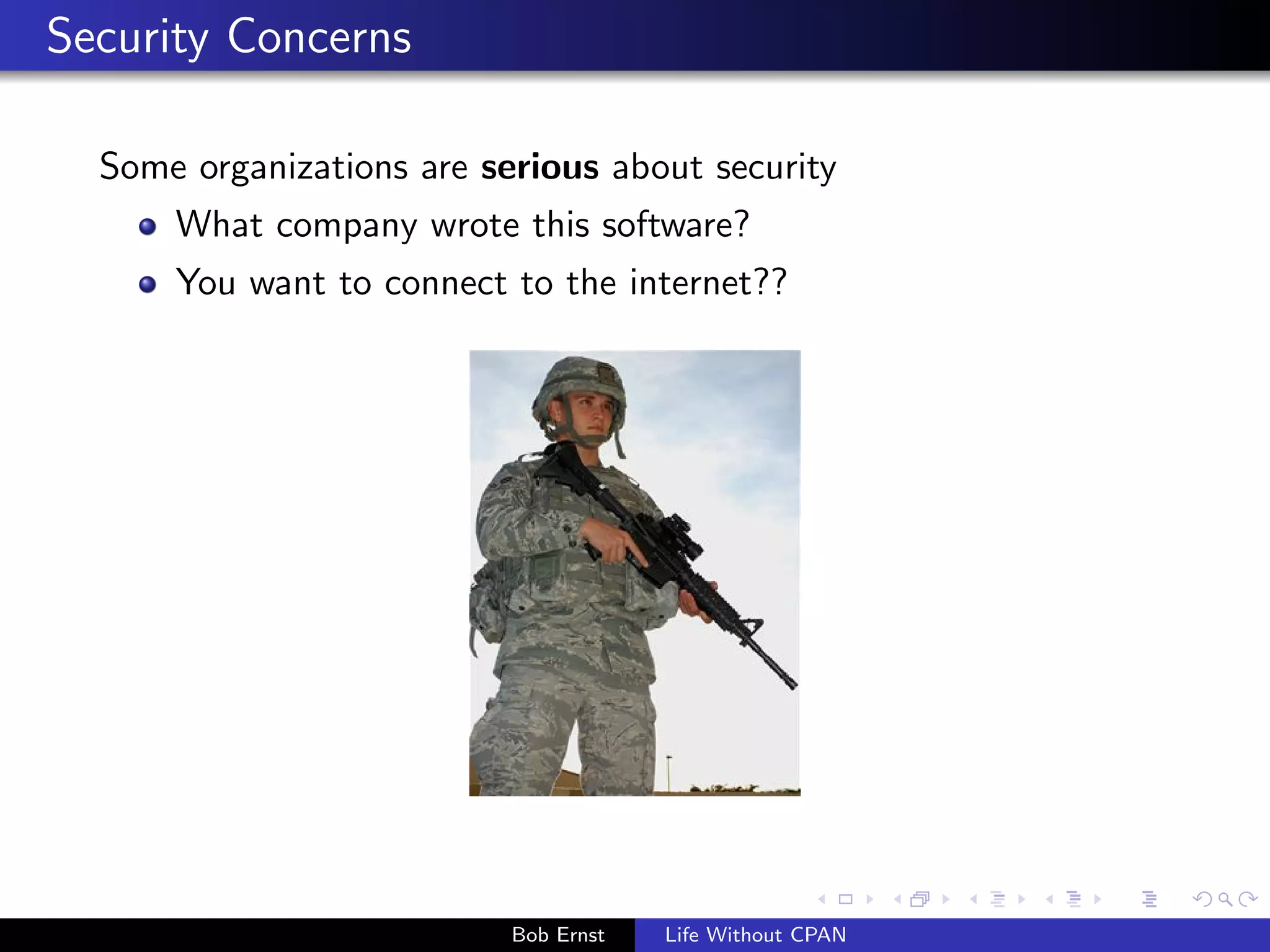 Security Concerns

Some organizations are **serious** about security

- What company wrote this software?
- You want to connect to the internet??

Bob Ernst Life Without CPAN